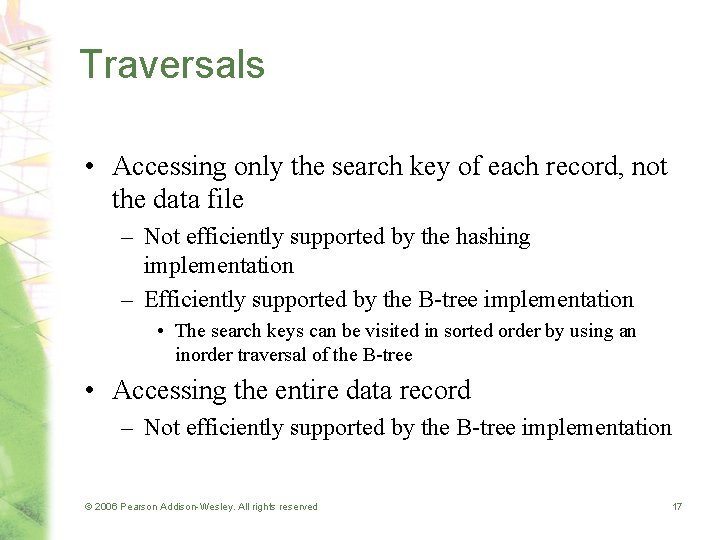 Traversals

• Accessing only the search key of each record, not the data file

– Not efficiently supported by the hashing implementation

– Efficiently supported by the B-tree implementation

• The search keys can be visited in sorted order by using an inorder traversal of the B-tree

• Accessing the entire data record

– Not efficiently supported by the B-tree implementation

© 2006 Pearson Addison-Wesley. All rights reserved

17